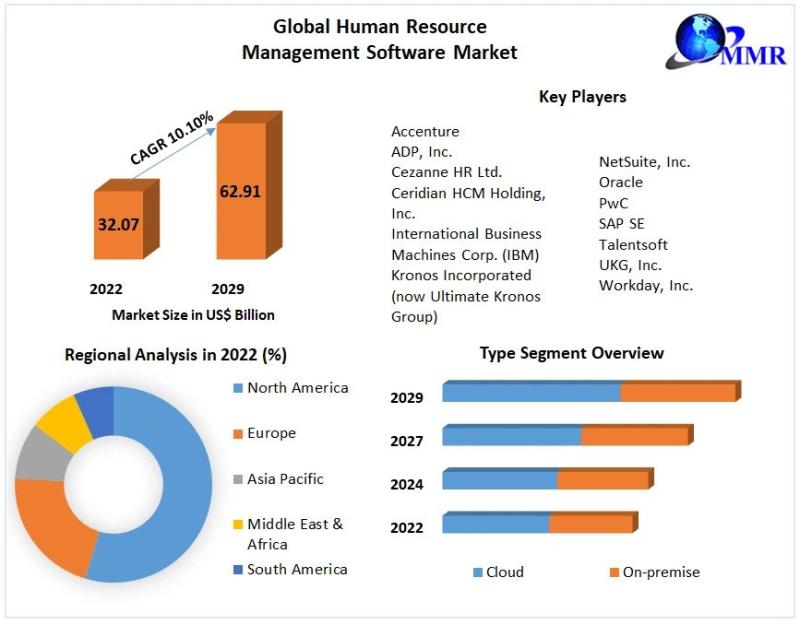 Global Human Resource Management Software Market

MMR

CAGR 10.10%

32.07

62.91

2022

2029

Market Size in US$ Billion

Key Players

Accenture
ADP, Inc.
Cezanne HR Ltd.
Ceridian HCM Holding, Inc.
International Business Machines Corp. (IBM)
Kronos Incorporated (now Ultimate Kronos Group)

NetSuite, Inc.
Oracle
PwC
SAP SE
Talentsoft
UKG, Inc.
Workday, Inc.

Regional Analysis in 2022 (%)

North America
Europe
Asia Pacific
Middle East & Africa
South America

Type Segment Overview

2029
2027
2024
2022

Cloud
On-premise